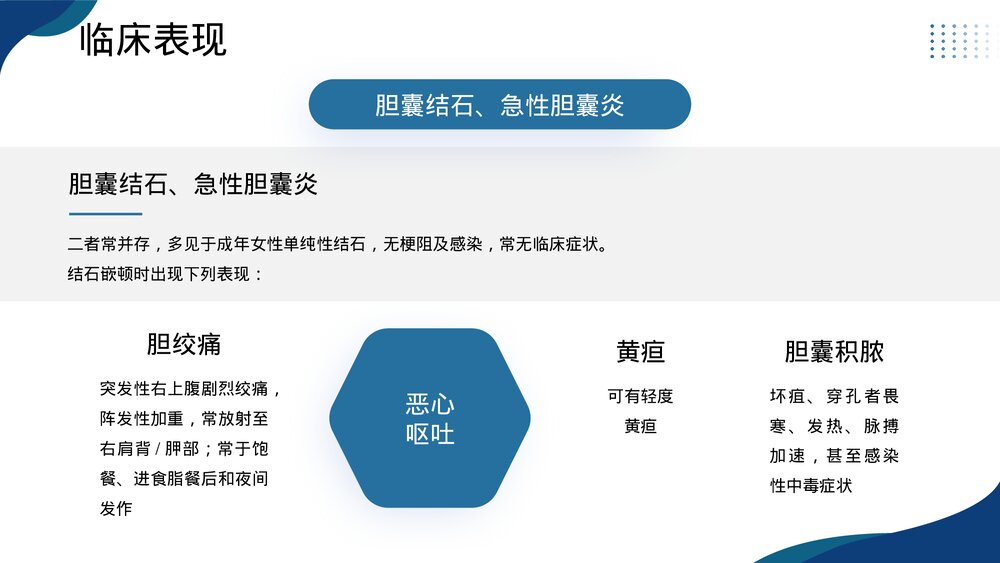 临床表现

胆囊结石、急性胆囊炎

胆囊结石、急性胆囊炎

二者常并存，多见于成年女性单纯性结石，无梗阻及感染，常无临床症状。
结石嵌顿时出现下列表现：

胆绞痛

突发性右上腹剧烈绞痛，阵发性加重，常放射至右肩背 / 胛部；常于饱餐、进食脂餐后和夜间发作

恶心
呕吐

黄疸

可有轻度黄疸

胆囊积脓

坏疽、穿孔者畏寒、发热、脉搏加速，甚至感染性中毒症状